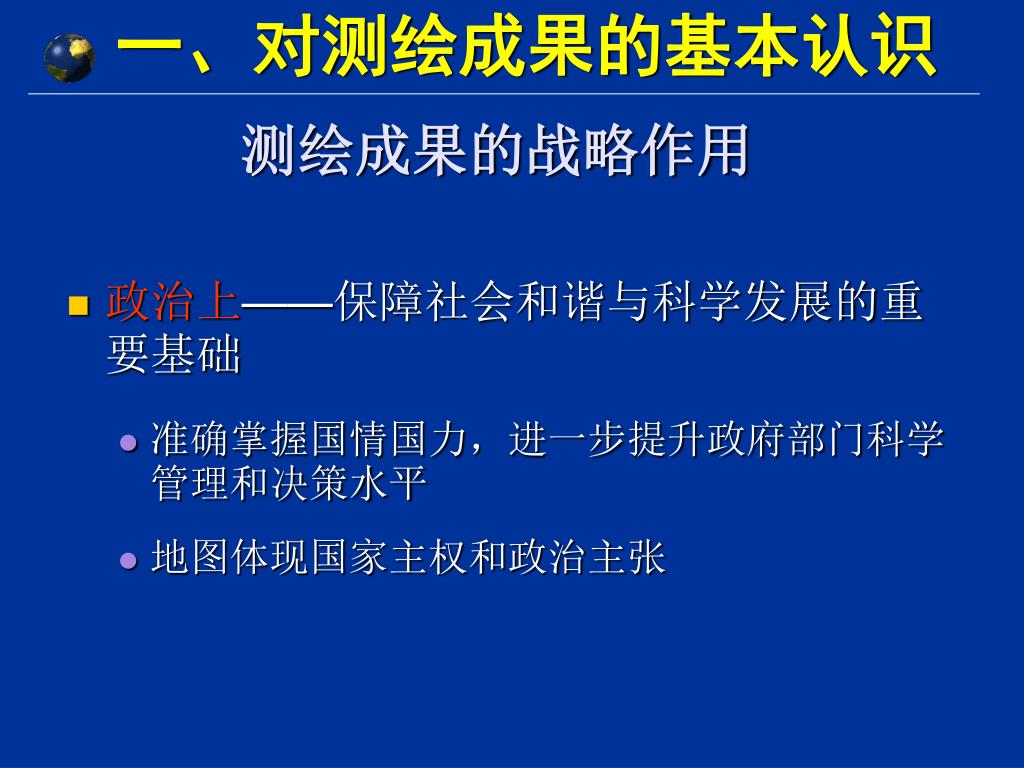 一、对测绘成果的基本认识

测绘成果的战略作用

政治上——保障社会和谐与科学发展的重要基础

准确掌握国情国力，进一步提升政府部门科学管理和决策水平

地图体现国家主权和政治主张